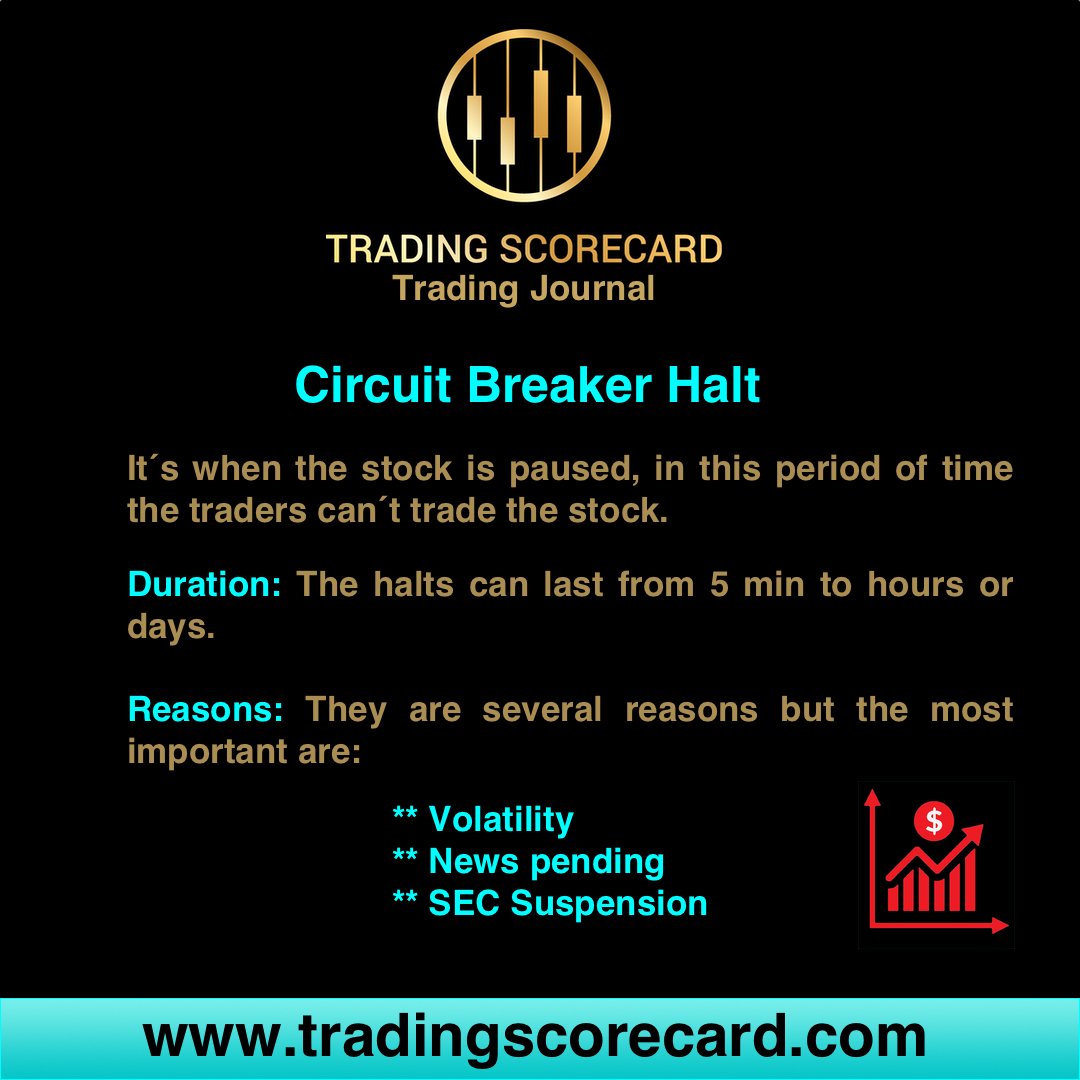 TRADING SCORECARD
Trading Journal

Circuit Breaker Halt

It´s when the stock is paused, in this period of time the traders can´t trade the stock.

Duration: The halts can last from 5 min to hours or days.

Reasons: They are several reasons but the most important are:

** Volatility
** News pending
** SEC Suspension

$

www.tradingscorecard.com